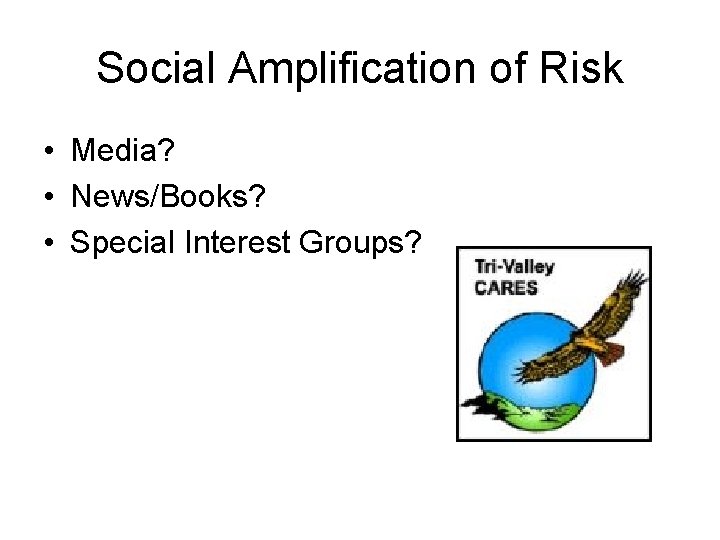 Social Amplification of Risk

• Media?
• News/Books?
• Special Interest Groups?

Tri-Valley
CARES